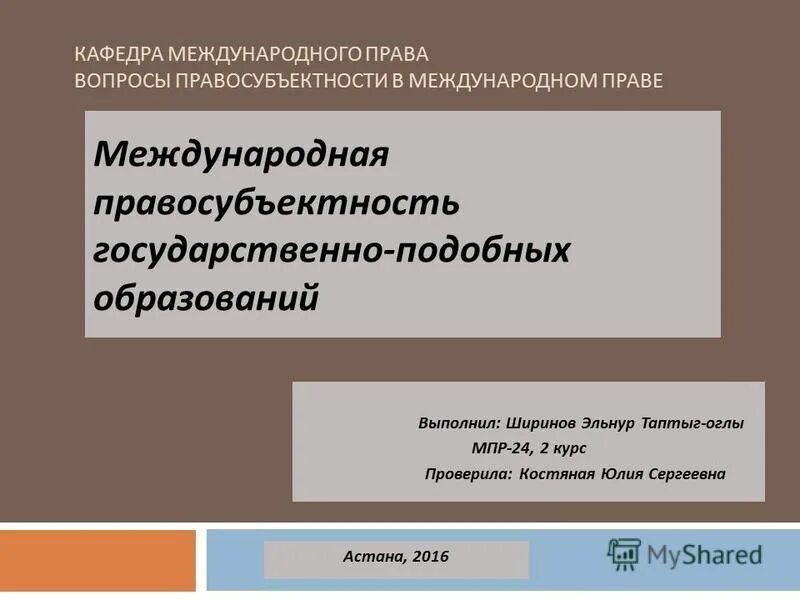 КАФЕДРА МЕЖДУНАРОДНОГО ПРАВА
ВОПРОСЫ ПРАВОСУБЪЕКТНОСТИ В МЕЖДУНАРОДНОМ ПРАВЕ

Международная правосубъектность государственно-подобных образований

Выполнил: Ширинов Эльнур Таптыг-оглы
МПР-24, 2 курс
Проверила: Костяная Юлия Сергеевна

Астана, 2016

MyShared